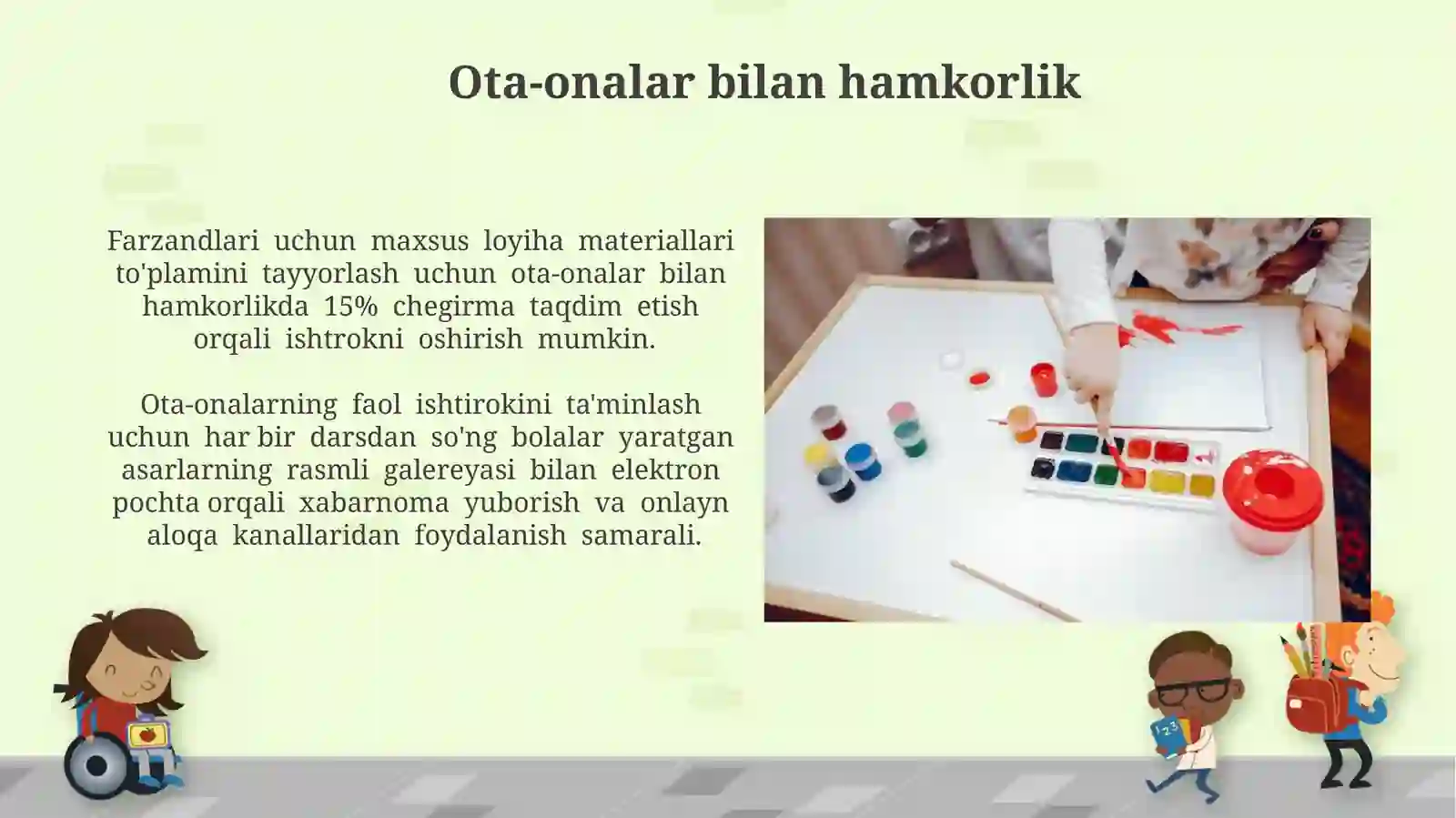 Ota-onalar bilan hamkorlik

Farzandlari uchun maxsus loyiha materiallari to'plamini tayyorlash uchun ota-onalar bilan hamkorlikda 15% chegirma taqdim etish orqali ishtrokni oshirish mumkin.

Ota-onalarning faol ishtirokini ta'minlash uchun har bir darsdan so'ng bolalar yaratgan asarlarning rasmli galereyasi bilan elektron pochta orqali xabarnoma yuborish va onlayn aloqa kanallaridan foydalanish samarali.

123